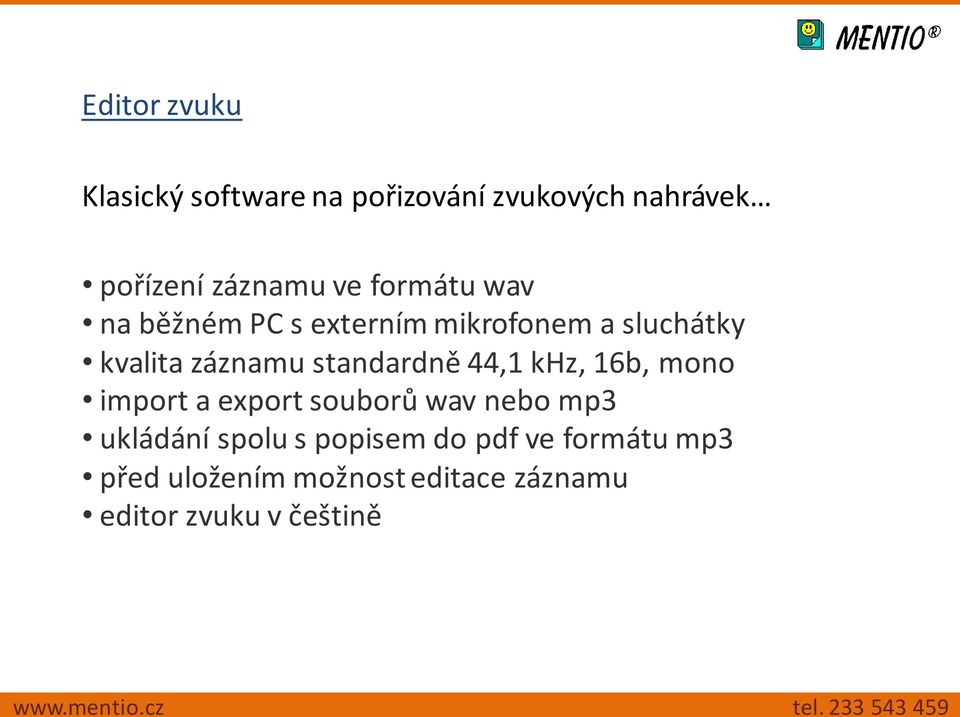 MENTIO®

Editor zvuku

Klasický software na pořizování zvukových nahrávek…

• pořízení záznamu ve formátu wav
• na běžném PC s externím mikrofonem a sluchátky
• kvalita záznamu standardně 44,1 kHz, 16b, mono
• import a export souborů wav nebo mp3
• ukládání spolu s popisem do pdf ve formátu mp3
• před uložením možnost editace záznamu
• editor zvuku v češtině

www.mentio.cz

tel. 233 543 459